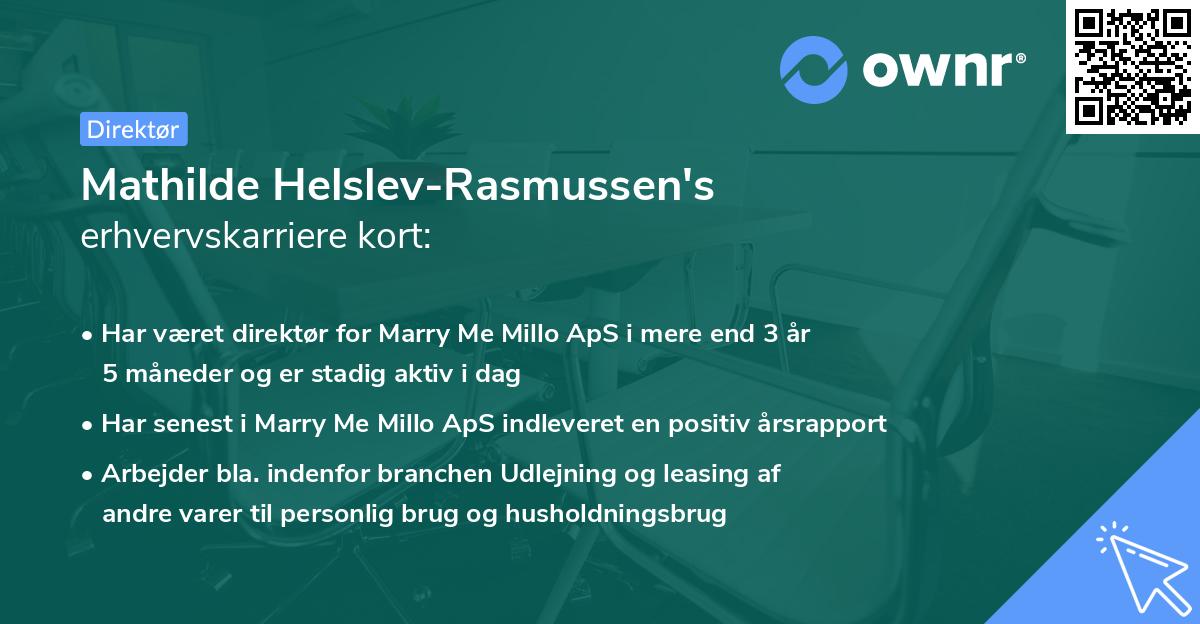 ownr®

Direktør

Mathilde Helslev-Rasmussen's
erhvervskarriere kort:

• Har været direktør for Marry Me Millo ApS i mere end 3 år 5 måneder og er stadig aktiv i dag
• Har senest i Marry Me Millo ApS indleveret en positiv årsrapport
• Arbejder bla. indenfor branchen Udlejning og leasing af andre varer til personlig brug og husholdningsbrug